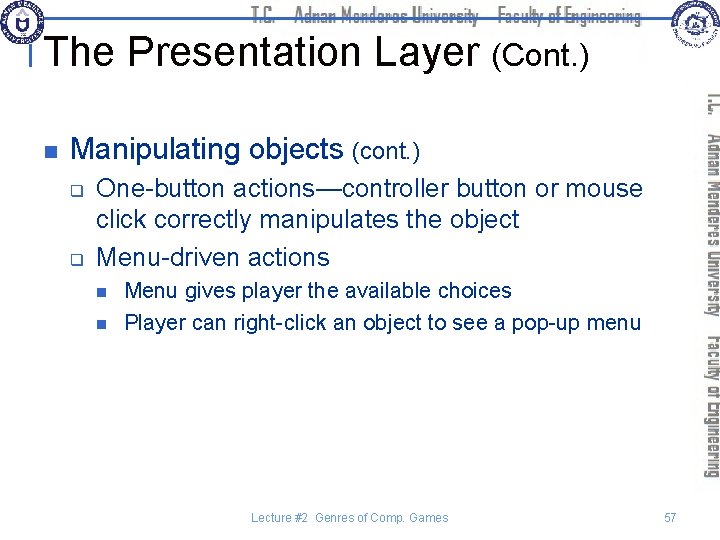 T.C. Adnan Menderes University Faculty of Engineering

The Presentation Layer (Cont.)

Manipulating objects (cont.)

One-button actions—controller button or mouse click correctly manipulates the object

Menu-driven actions

Menu gives player the available choices

Player can right-click an object to see a pop-up menu

T.C. Adnan Menderes University Faculty of Engineering

Lecture #2 Genres of Comp. Games

57